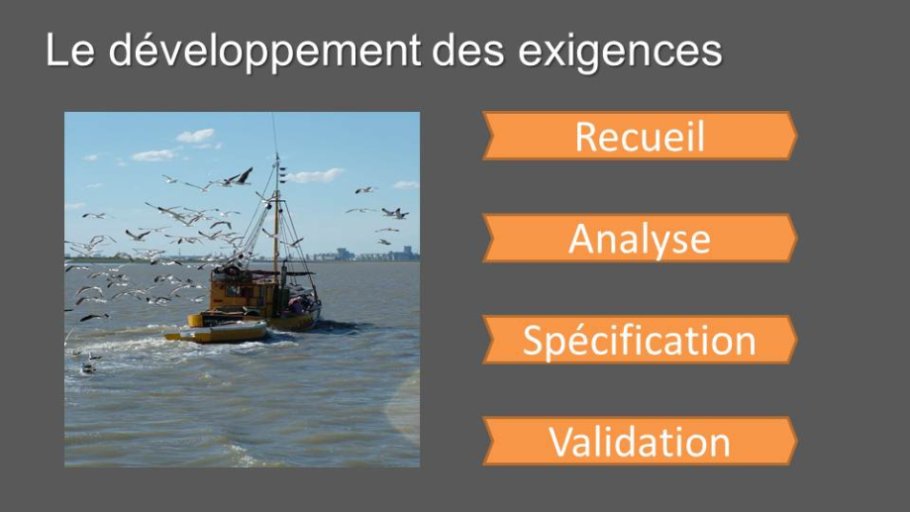 Le développement des exigences

Recueil

Analyse

Spécification

Validation